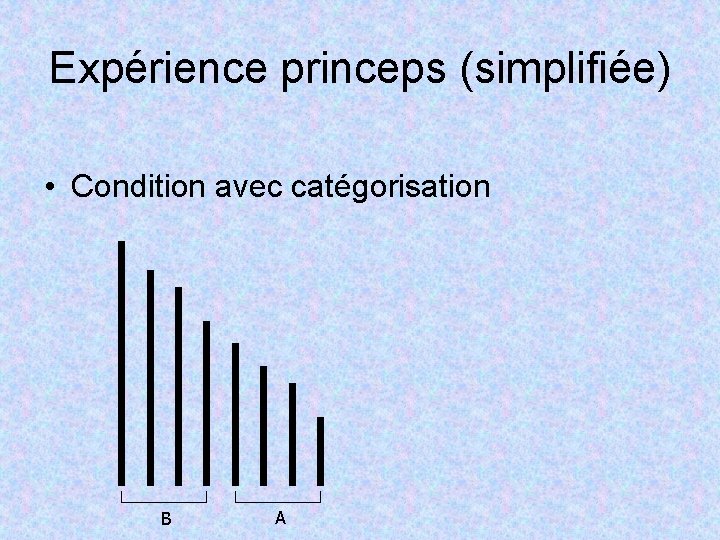 Expérience princeps (simplifiée)

• Condition avec catégorisation

B

A